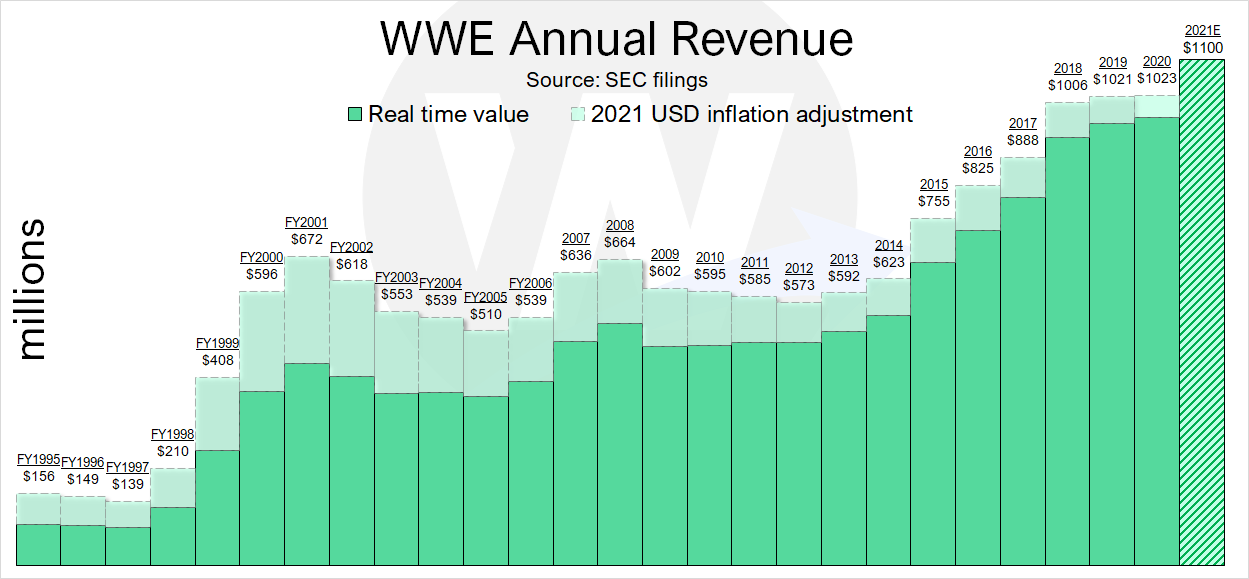 WWE Annual Revenue
Source: SEC filings
Real time value 2021 USD inflation adjustment

millions

FY1995 $156
FY1996 $149
FY1997 $139
FY1998 $210
FY1999 $408
FY2000 $596
FY2001 $672
FY2002 $618
FY2003 $553
FY2004 $539
FY2005 $510
FY2006 $539
2007 $636
2008 $664
2009 $602
2010 $595
2011 $585
2012 $573
2013 $592
2014 $623
2015 $755
2016 $825
2017 $888
2018 $1006
2019 $1021
2020 $1023
2021E $1100